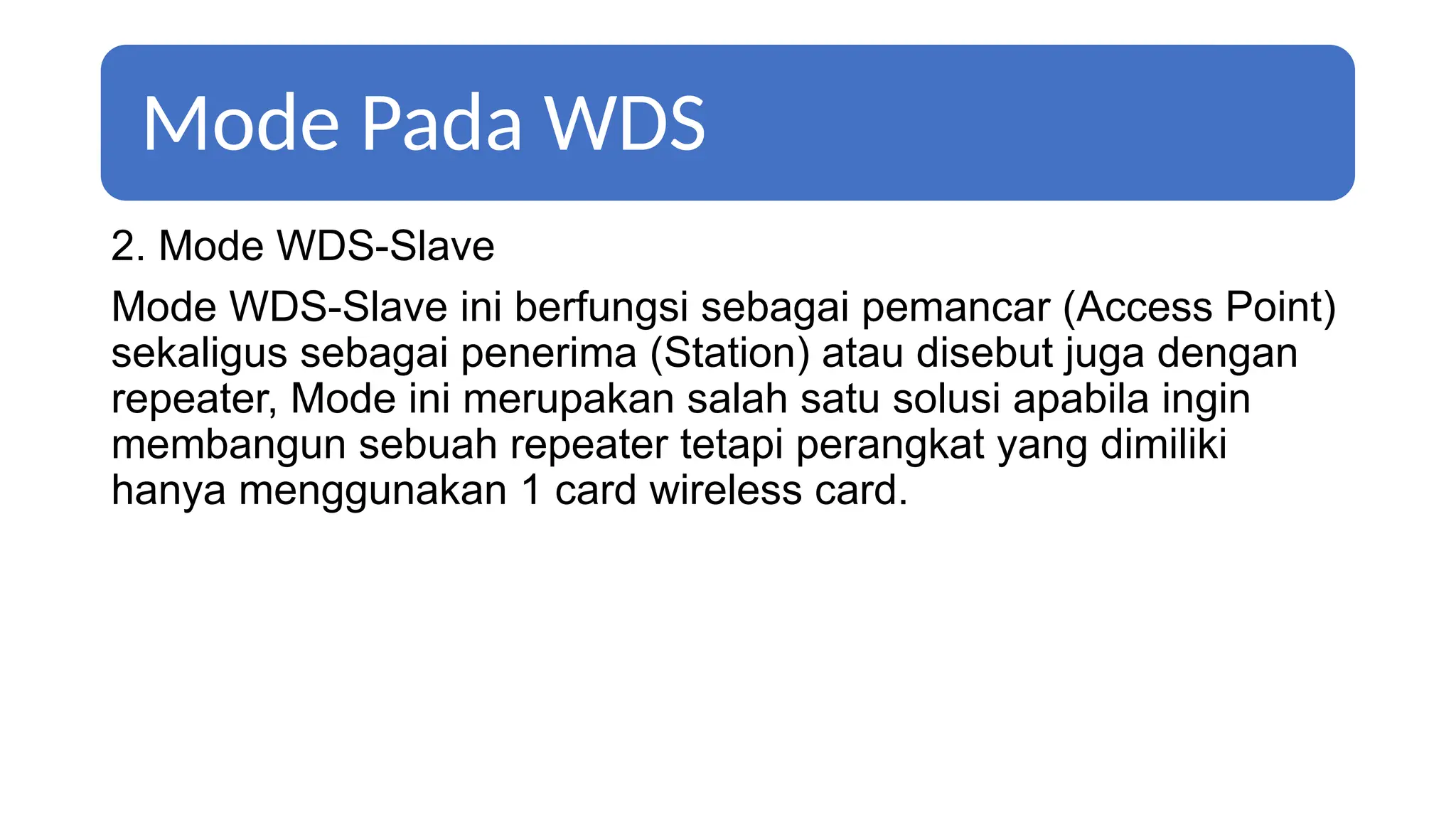 Mode Pada WDS

2. Mode WDS-Slave

Mode WDS-Slave ini berfungsi sebagai pemancar (Access Point) sekaligus sebagai penerima (Station) atau disebut juga dengan repeater, Mode ini merupakan salah satu solusi apabila ingin membangun sebuah repeater tetapi perangkat yang dimiliki hanya menggunakan 1 card wireless card.